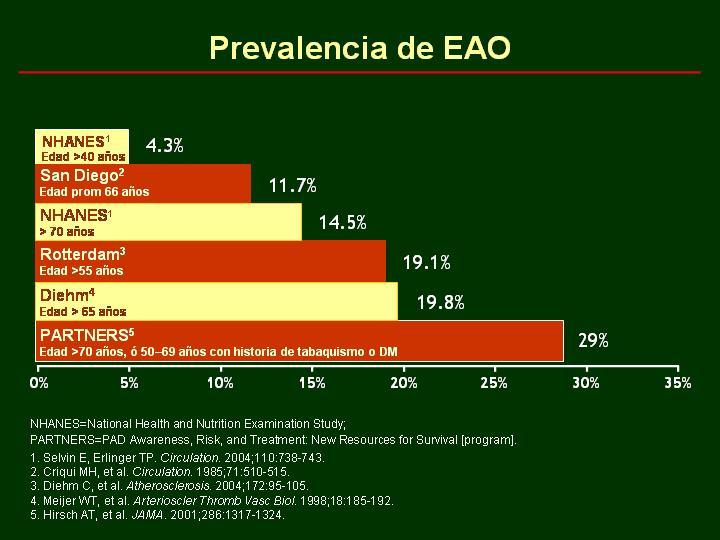 Prevalencia de EAO

NHANES$^1$
Edad >40 años
4.3%

San Diego$^2$
Edad prom 66 años
11.7%

NHANES$^1$
> 70 años
14.5%

Rotterdam$^3$
Edad >55 años
19.1%

Diehm$^4$
Edad > 65 años
19.8%

PARTNERS$^5$
Edad >70 años, ó 50–69 años con historia de tabaquismo o DM
29%

0% 5% 10% 15% 20% 25% 30% 35%

NHANES=National Health and Nutrition Examination Study;
PARTNERS=PAD Awareness, Risk, and Treatment: New Resources for Survival [program].

1. Selvin E, Erlinger TP. Circulation. 2004;110:738-743.
2. Criqui MH, et al. Circulation. 1985;71:510-515.
3. Diehm C, et al. Atherosclerosis. 2004;172:95-105.
4. Meijer WT, et al. Arterioscler Thromb Vasc Biol. 1998;18:185-192.
5. Hirsch AT, et al. JAMA. 2001;286:1317-1324.